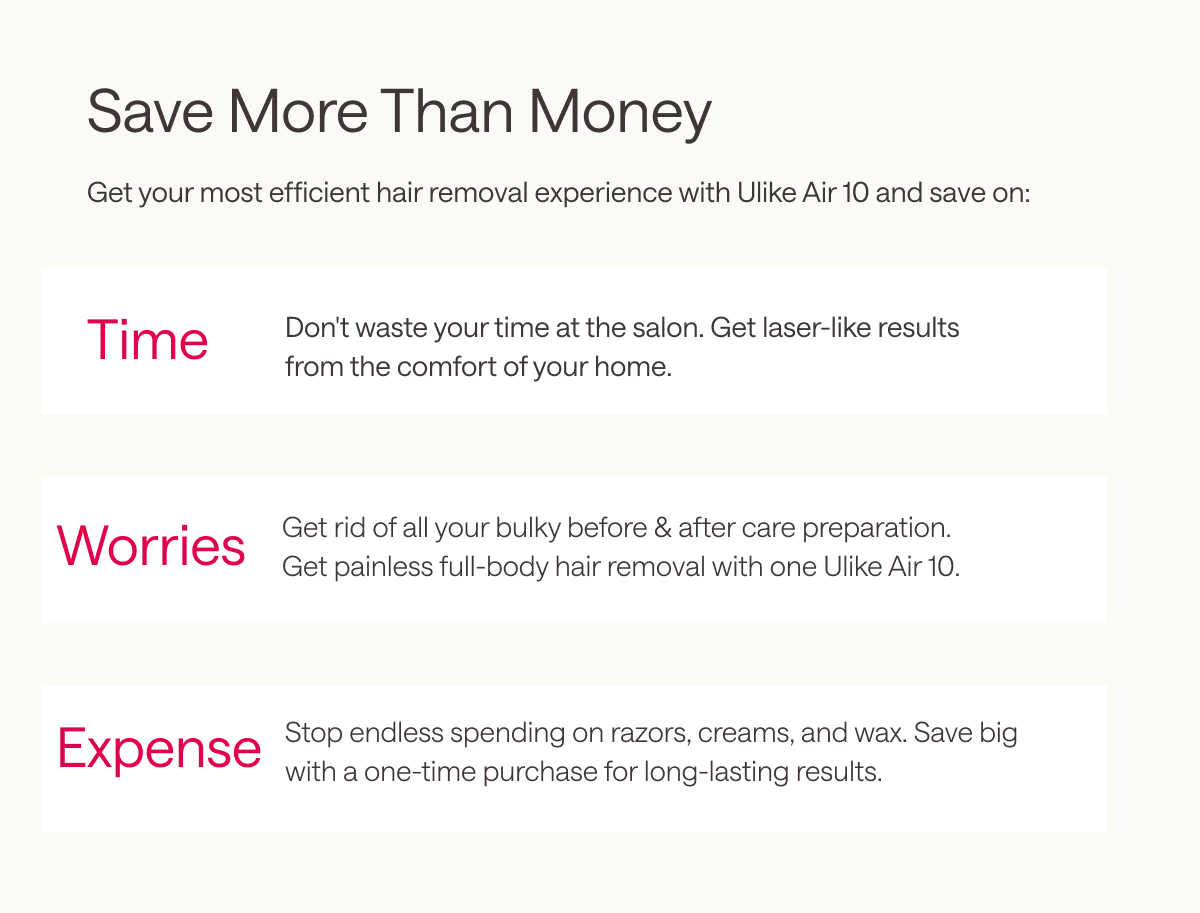 Save More Than Money

Get your most efficient hair removal experience with Ulike Air 10 and save on:

Time

Don't waste your time at the salon. Get laser-like results from the comfort of your home.

Worries

Get rid of all your bulky before & after care preparation. Get painless full-body hair removal with one Ulike Air 10.

Expense

Stop endless spending on razors, creams, and wax. Save big with a one-time purchase for long-lasting results.